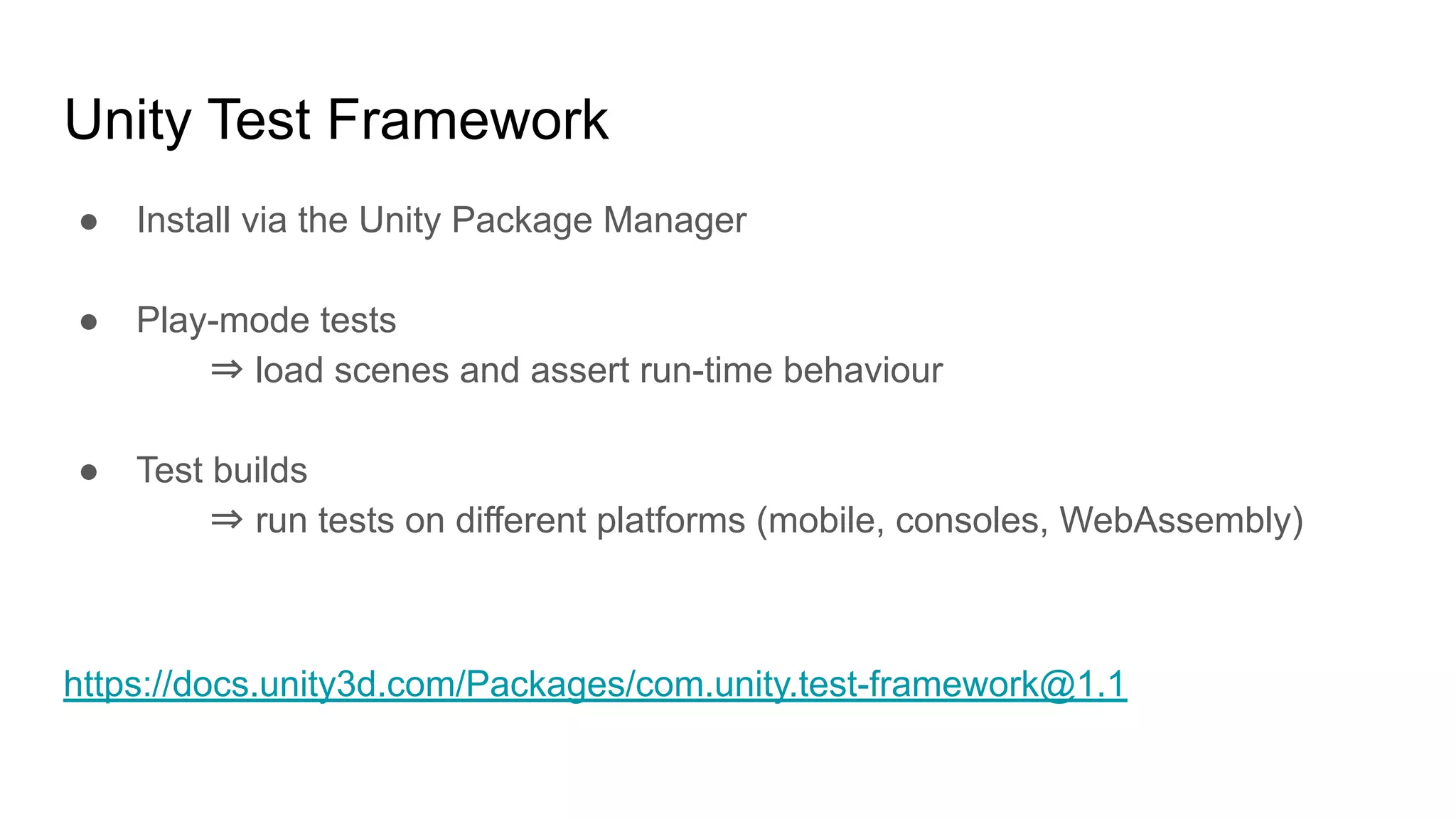 Unity Test Framework

● Install via the Unity Package Manager

● Play-mode tests
⇒ load scenes and assert run-time behaviour

● Test builds
⇒ run tests on different platforms (mobile, consoles, WebAssembly)

https://docs.unity3d.com/Packages/com.unity.test-framework@1.1